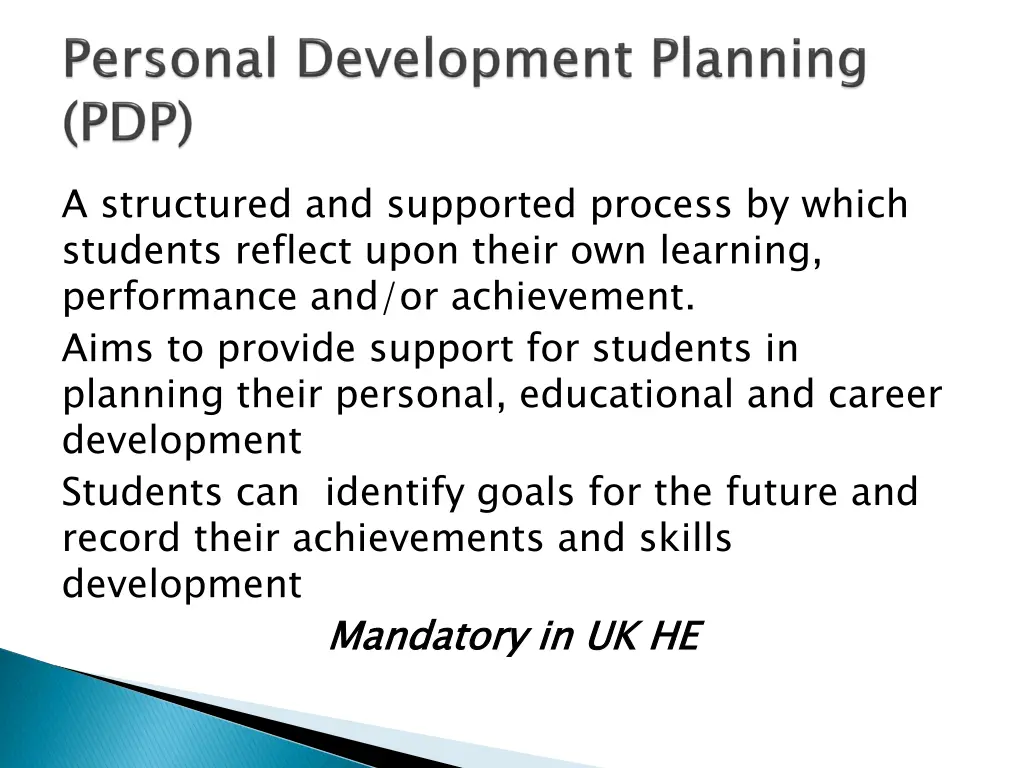 Personal Development Planning (PDP)

A structured and supported process by which students reflect upon their own learning, performance and/or achievement.

Aims to provide support for students in planning their personal, educational and career development

Students can identify goals for the future and record their achievements and skills development

Mandatory in UK HE